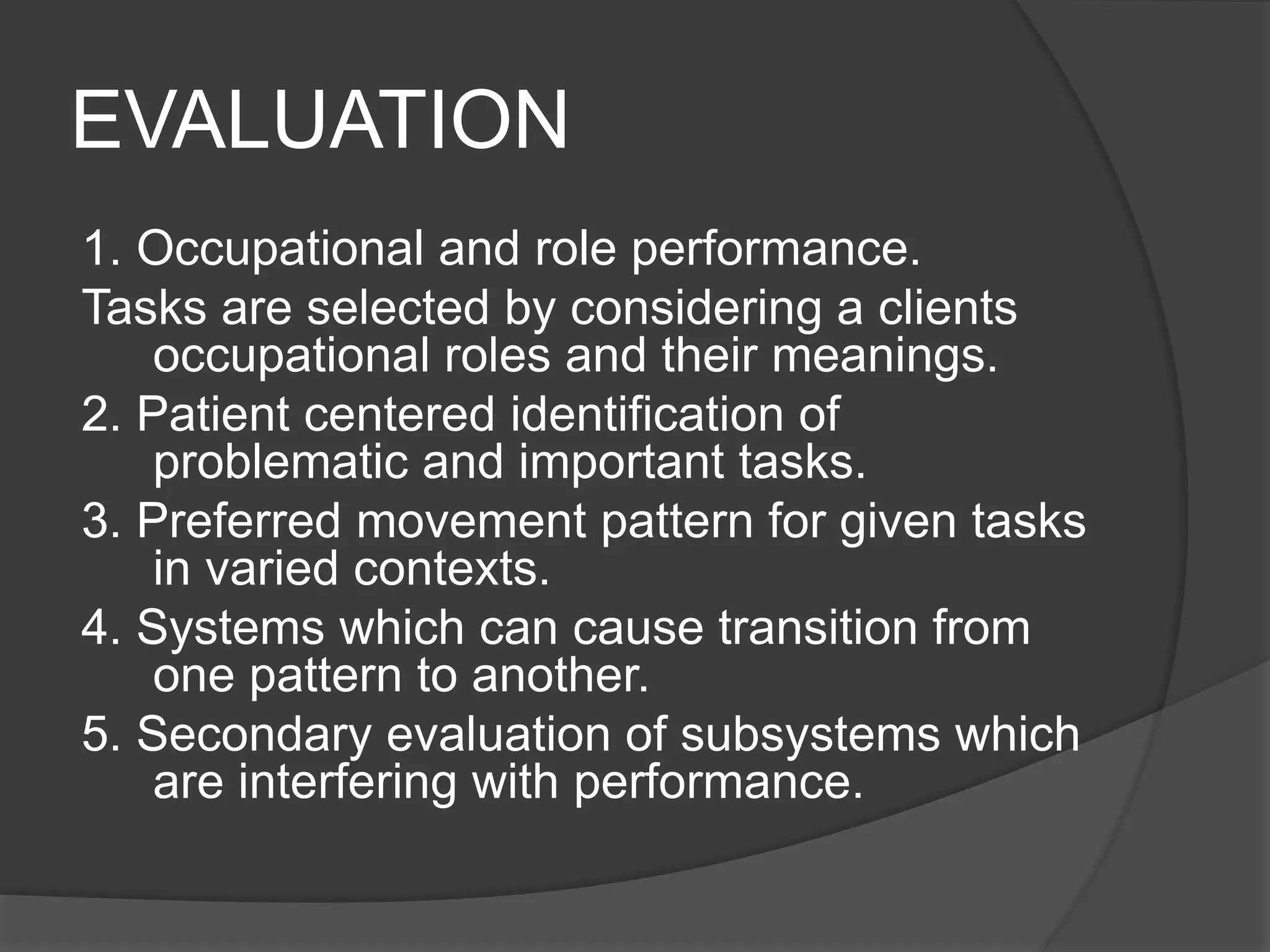 EVALUATION

1. Occupational and role performance.
Tasks are selected by considering a clients occupational roles and their meanings.
2. Patient centered identification of problematic and important tasks.
3. Preferred movement pattern for given tasks in varied contexts.
4. Systems which can cause transition from one pattern to another.
5. Secondary evaluation of subsystems which are interfering with performance.